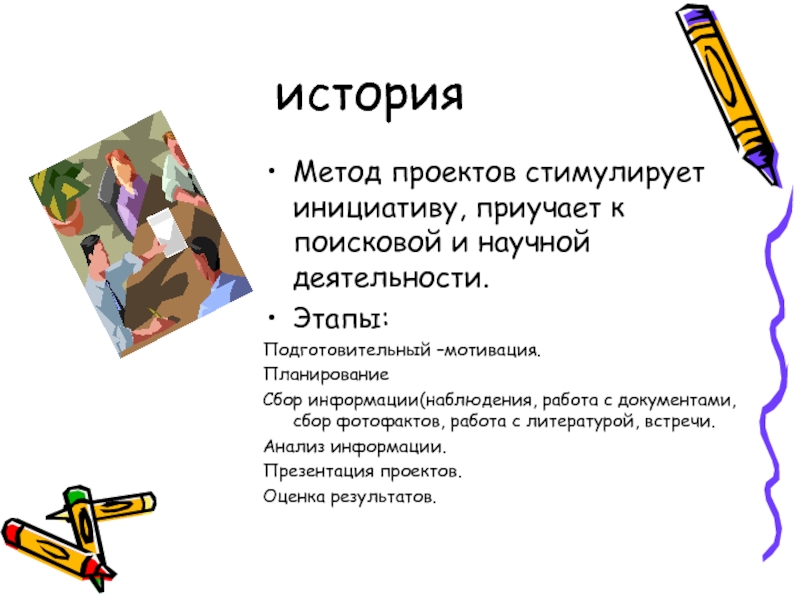 история

• Метод проектов стимулирует инициативу, приучает к поисковой и научной деятельности.
• Этапы:

Подготовительный –мотивация.
Планирование
Сбор информации(наблюдения, работа с документами, сбор фотофактов, работа с литературой, встречи.
Анализ информации.
Презентация проектов.
Оценка результатов.